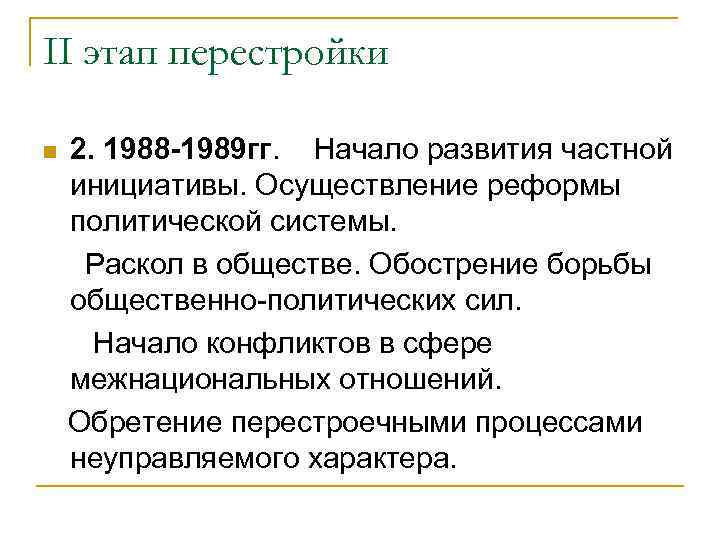 II этап перестройки

2. 1988-1989гг. Начало развития частной инициативы. Осуществление реформы политической системы.

Раскол в обществе. Обострение борьбы общественно-политических сил.

Начало конфликтов в сфере межнациональных отношений.

Обретение перестроечными процессами неуправляемого характера.